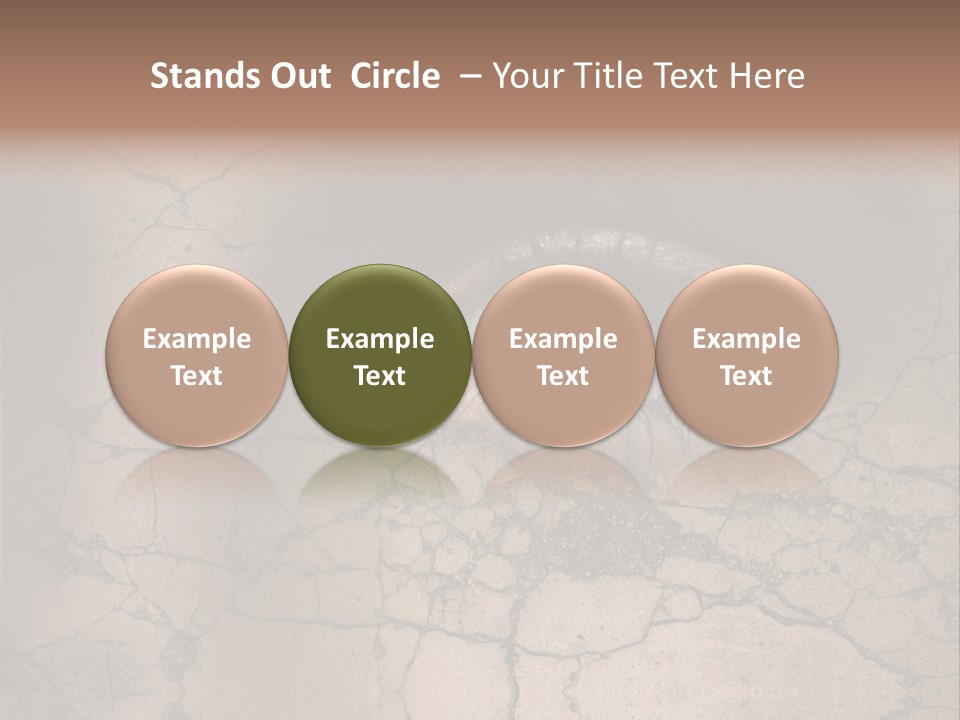 Stands Out Circle – Your Title Text Here

Example Text

Example Text

Example Text

Example Text